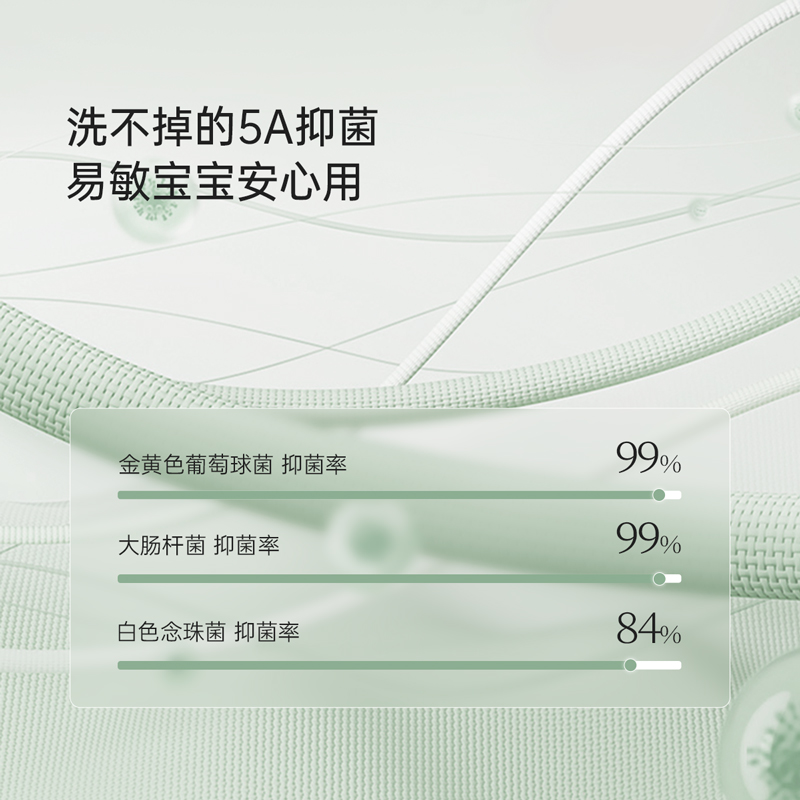 洗不掉的5A抑菌
易敏宝宝安心用

金黄色葡萄球菌 抑菌率 99%

大肠杆菌 抑菌率 99%

白色念珠菌 抑菌率 84%